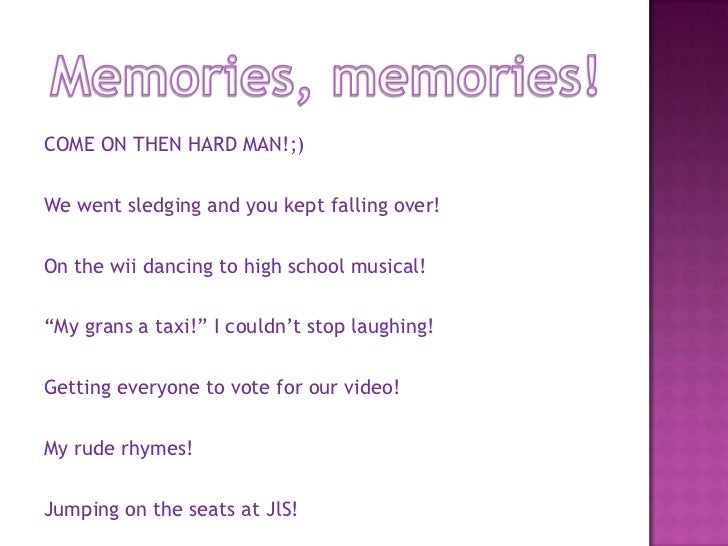 Memories, memories!

COME ON THEN HARD MAN!;)

We went sledging and you kept falling over!

On the wii dancing to high school musical!

“My grans a taxi!” I couldn’t stop laughing!

Getting everyone to vote for our video!

My rude rhymes!

Jumping on the seats at JlS!